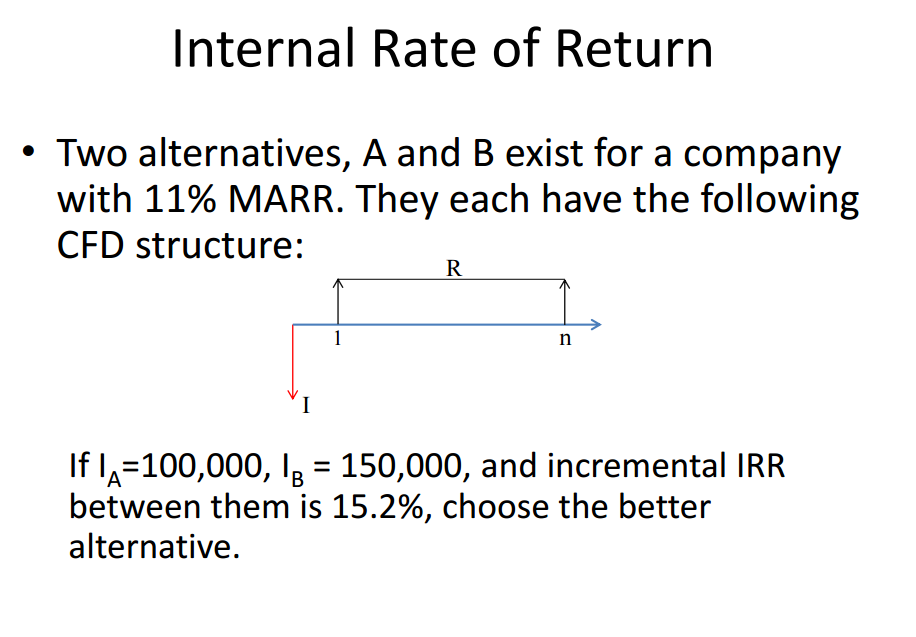 Internal Rate of Return

• Two alternatives, A and B exist for a company with 11% MARR. They each have the following CFD structure:

R

1

n

I

If $I_A$=100,000, $I_B$ = 150,000, and incremental IRR between them is 15.2%, choose the better alternative.